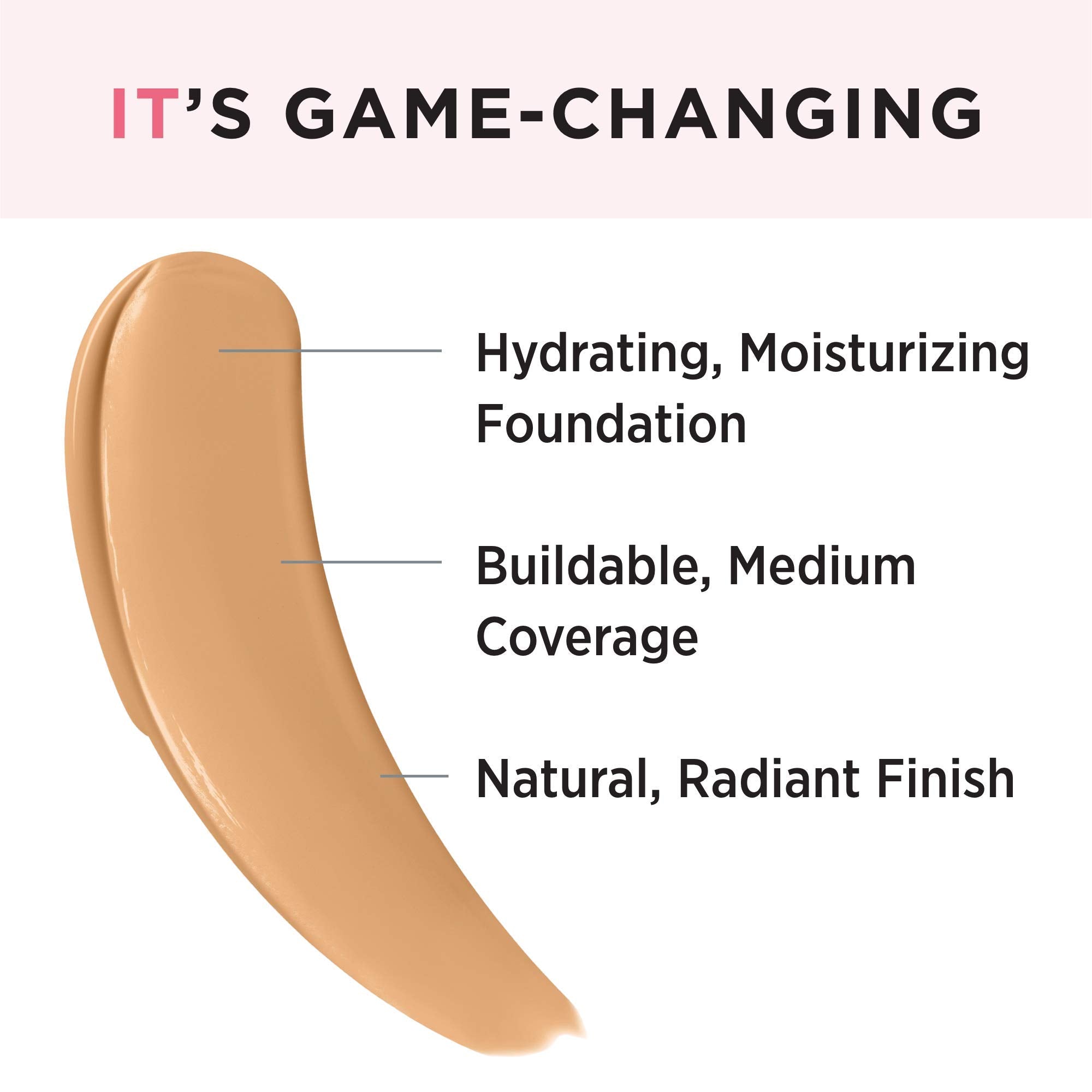 IT'S GAME-CHANGING

Hydrating, Moisturizing Foundation

Buildable, Medium Coverage

Natural, Radiant Finish